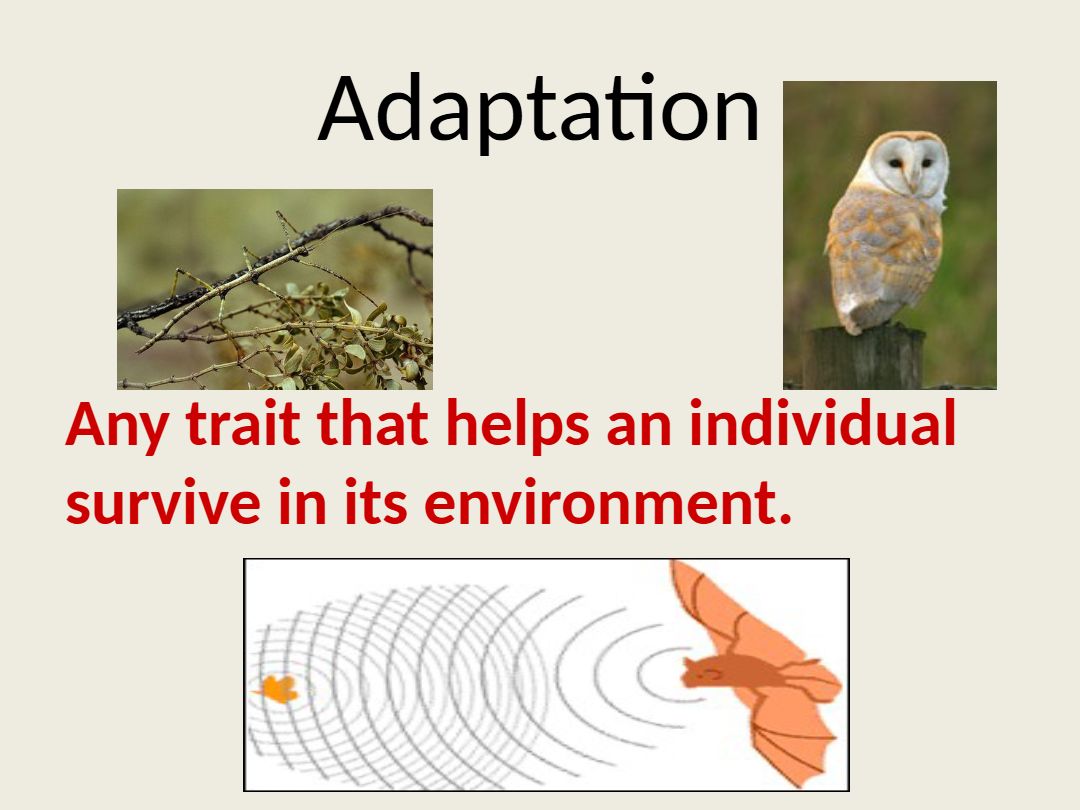 Adaptation

Any trait that helps an individual survive in its environment.